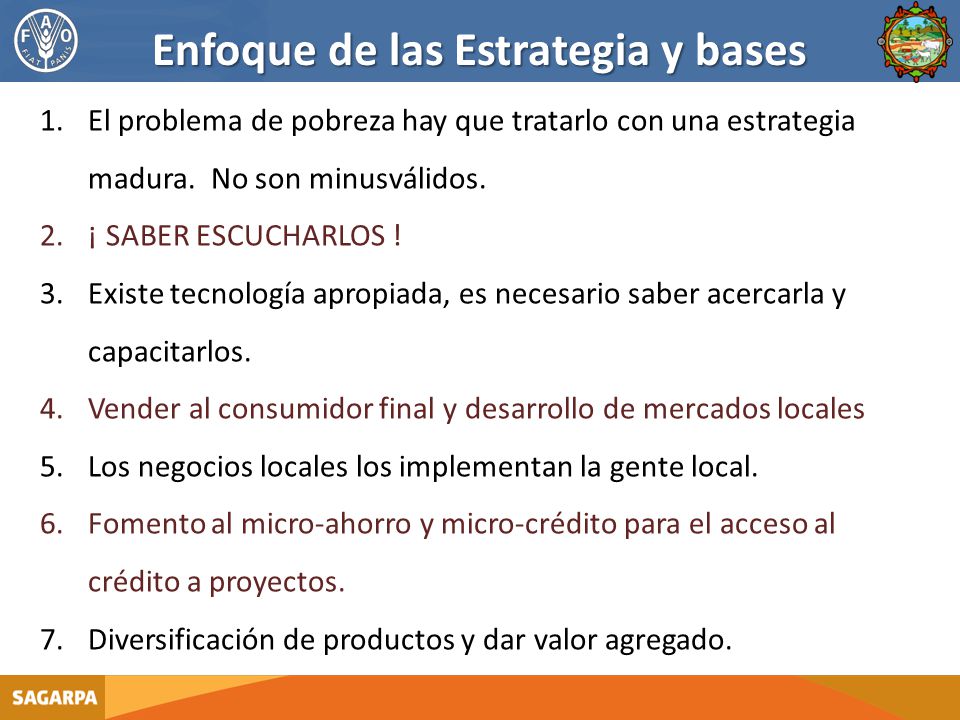 FAO FIAT PANIS

Enfoque de las Estrategia y bases

1. El problema de pobreza hay que tratarlo con una estrategia madura. No son minusválidos.
2. ¡ SABER ESCUCHARLOS !
3. Existe tecnología apropiada, es necesario saber acercarla y capacitarlos.
4. Vender al consumidor final y desarrollo de mercados locales
5. Los negocios locales los implementan la gente local.
6. Fomento al micro-ahorro y micro-crédito para el acceso al crédito a proyectos.
7. Diversificación de productos y dar valor agregado.

SAGARPA